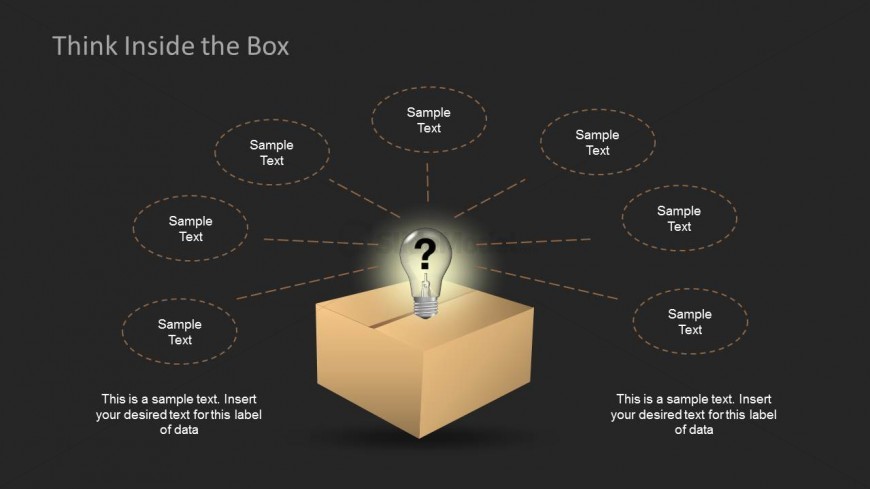 Think Inside the Box

Sample Text

Sample Text

Sample Text

Sample Text

Sample Text

Sample Text

Sample Text

?

This is a sample text. Insert your desired text for this label of data

This is a sample text. Insert your desired text for this label of data